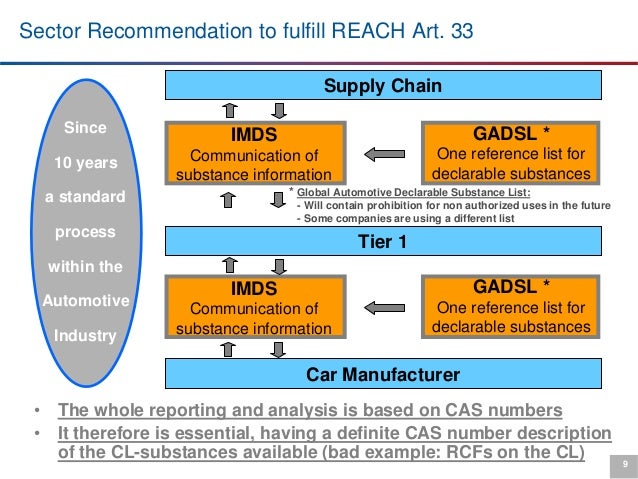 Sector Recommendation to fulfill REACH Art. 33

Since 10 years a standard process within the Automotive Industry

Supply Chain

IMDS
Communication of substance information

GADSL *
One reference list for declarable substances

* Global Automotive Declarable Substance List:
- Will contain prohibition for non authorized uses in the future
- Some companies are using a different list

Tier 1

IMDS
Communication of substance information

GADSL *
One reference list for declarable substances

Car Manufacturer

• The whole reporting and analysis is based on CAS numbers
• It therefore is essential, having a definite CAS number description of the CL-substances available (bad example: RCFs on the CL)

9